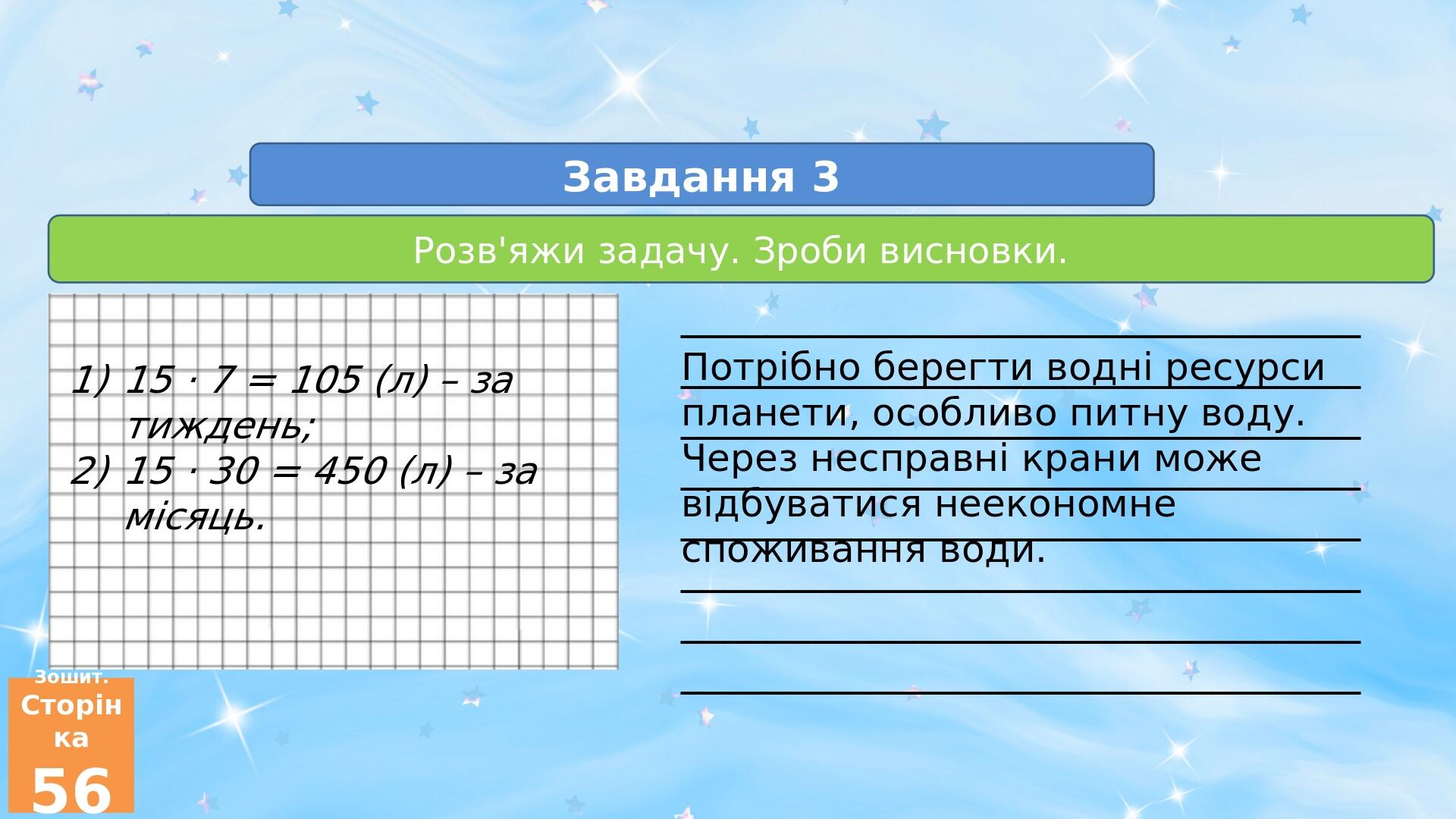 Завдання 3

Розв'яжи задачу. Зроби висновки.

1) $15 \cdot 7 = 105$ (л) – за тиждень;
2) $15 \cdot 30 = 450$ (л) – за місяць.

Потрібно берегти водні ресурси планети, особливо питну воду. Через несправні крани може відбуватися неекономне споживання води.

Зошит.
Сторінка
56